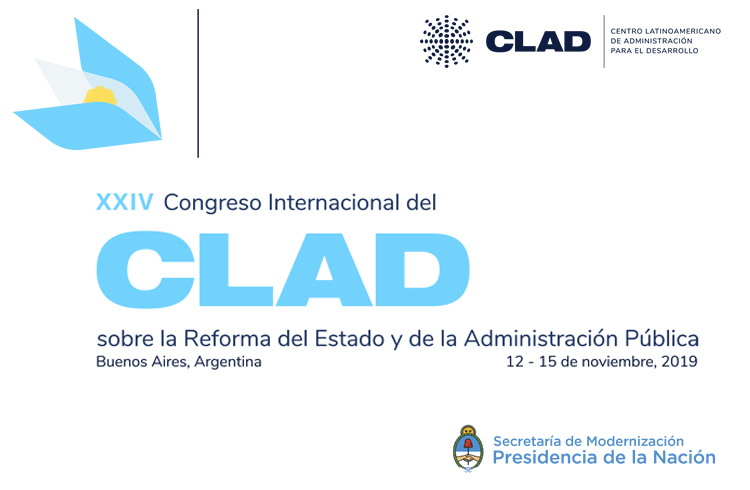 CLAD
CENTRO LATINOAMERICANO DE ADMINISTRACIÓN PARA EL DESARROLLO

XXIV Congreso Internacional del
CLAD
sobre la Reforma del Estado y de la Administración Pública
Buenos Aires, Argentina
12 - 15 de noviembre, 2019

Secretaría de Modernización
Presidencia de la Nación